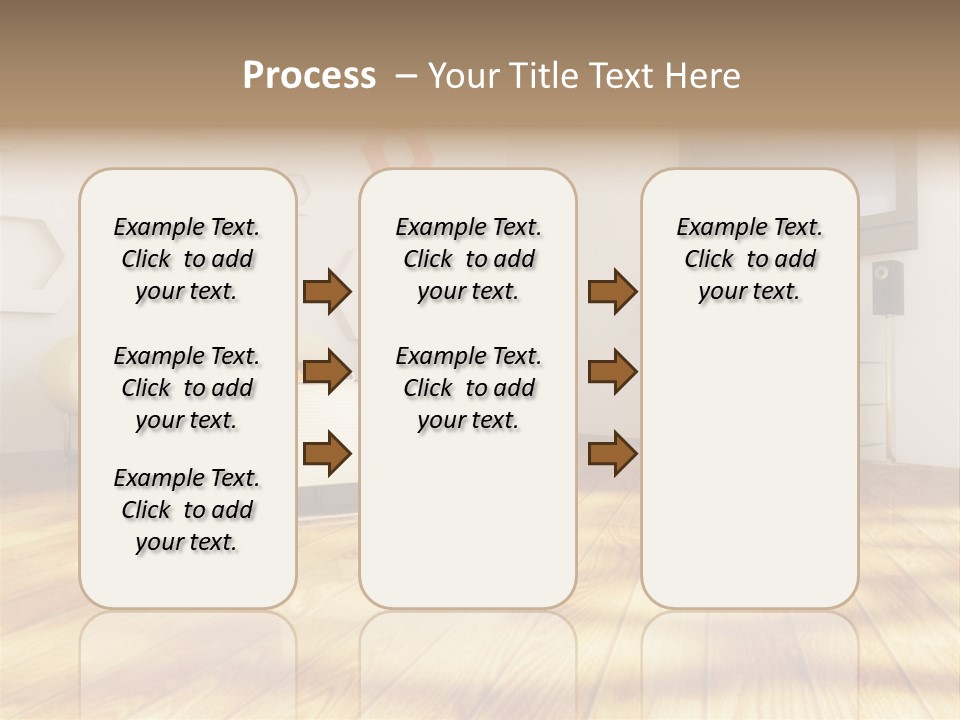 Process – Your Title Text Here

Example Text. Click to add your text.

Example Text. Click to add your text.

Example Text. Click to add your text.

Example Text. Click to add your text.

Example Text. Click to add your text.

Example Text. Click to add your text.